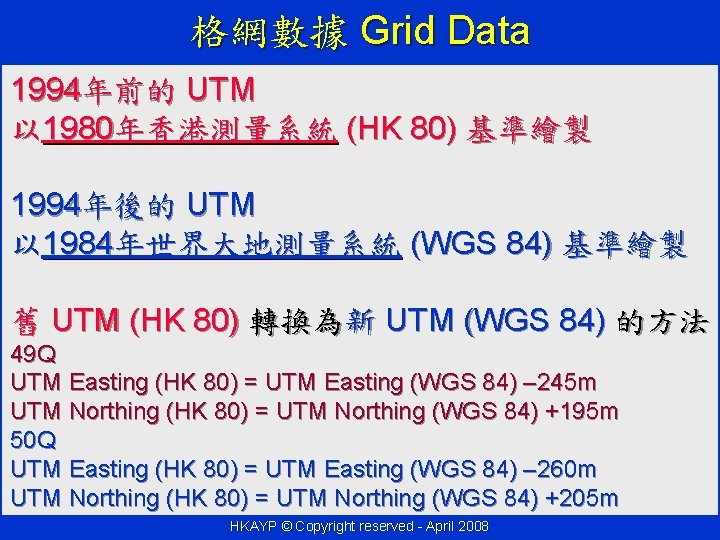 格網數據 Grid Data

1994年前的 UTM
以1980年香港測量系統 (HK 80) 基準繪製

1994年後的 UTM
以1984年世界大地測量系統 (WGS 84) 基準繪製

舊 UTM (HK 80) 轉換為新 UTM (WGS 84) 的方法
49Q
UTM Easting (HK 80) = UTM Easting (WGS 84) –245m
UTM Northing (HK 80) = UTM Northing (WGS 84) +195m
50Q
UTM Easting (HK 80) = UTM Easting (WGS 84) –260m
UTM Northing (HK 80) = UTM Northing (WGS 84) +205m

HKAYP © Copyright reserved - April 2008